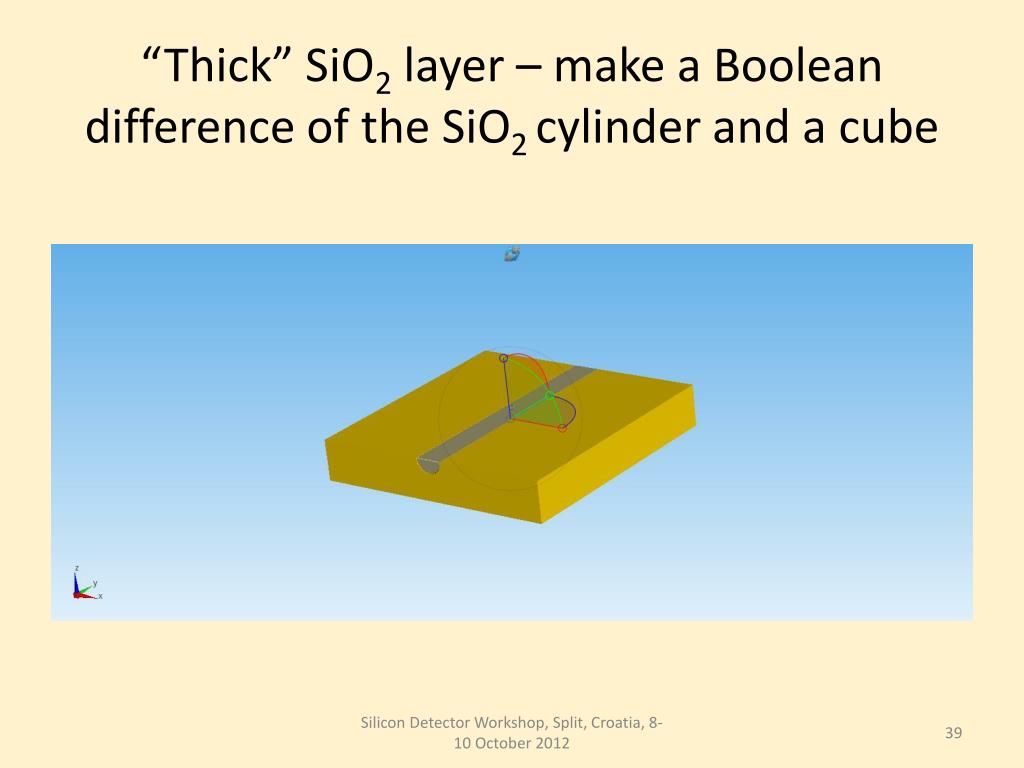 “Thick” $SiO_2$ layer – make a Boolean difference of the $SiO_2$ cylinder and a cube

z
y
x

Silicon Detector Workshop, Split, Croatia, 8-10 October 2012

39